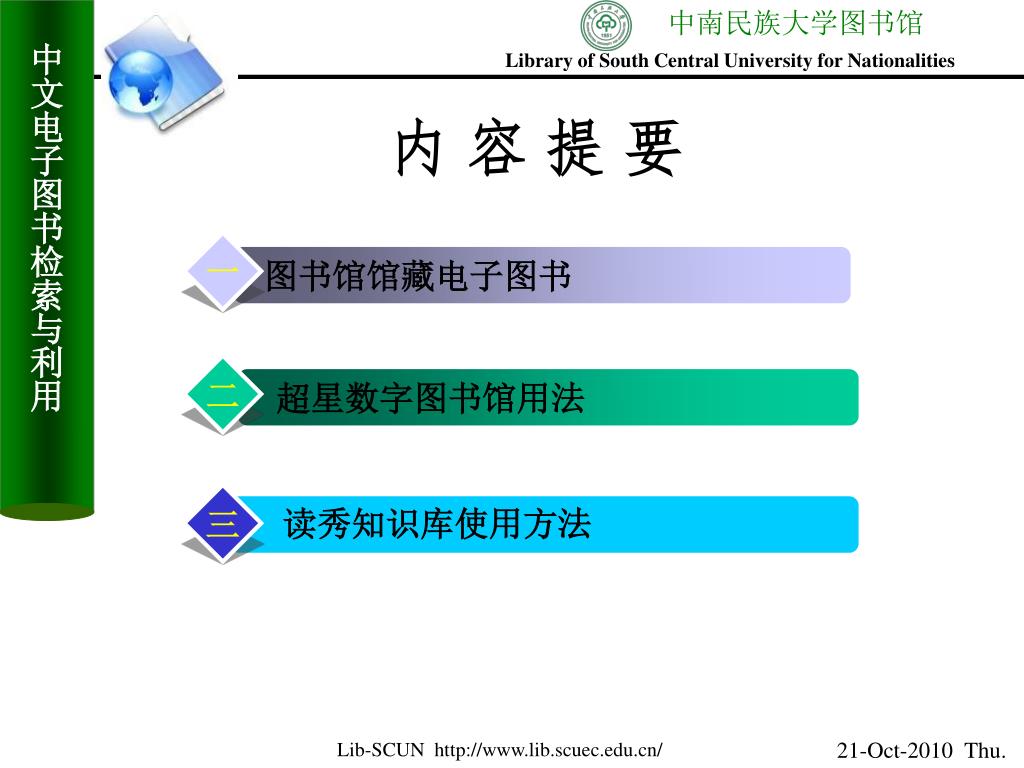 中文电子图书检索与利用

中南民族大学图书馆
Library of South Central University for Nationalities

内 容 提 要

一 图书馆馆藏电子图书

二 超星数字图书馆用法

三 读秀知识库使用方法

Lib-SCUN http://www.lib.scuec.edu.cn/ 21-Oct-2010 Thu.